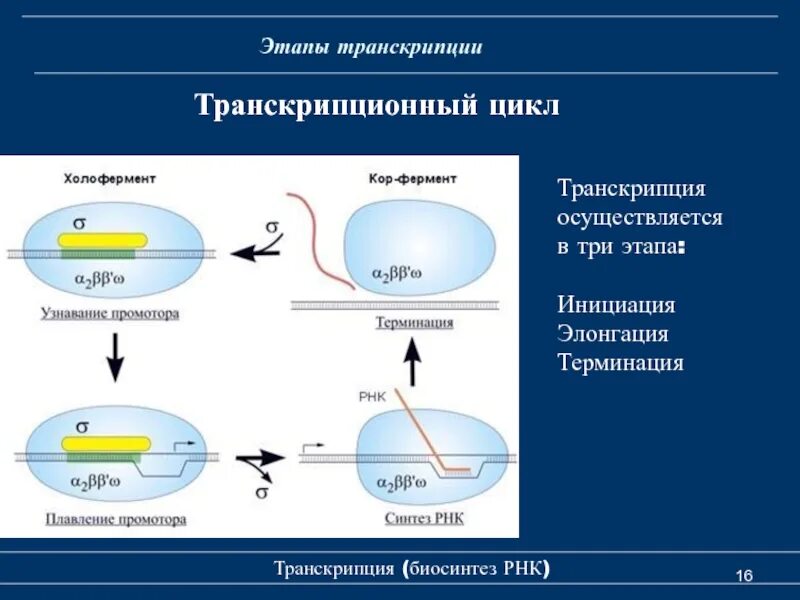 Этапы транскрипции

Транскрипционный цикл

Холофермент

$\sigma$

$\alpha_2\beta\beta'\omega$

Узнавание промотора

Кор-фермент

$\sigma$

$\alpha_2\beta\beta'\omega$

Терминация

$\sigma$

$\alpha_2\beta\beta'\omega$

Плавление промотора

$\sigma$

РНК

$\alpha_2\beta\beta'\omega$

Синтез РНК

Транскрипция осуществляется в три этапа:

Инициация
Элонгация
Терминация

Транскрипция (биосинтез РНК)

16